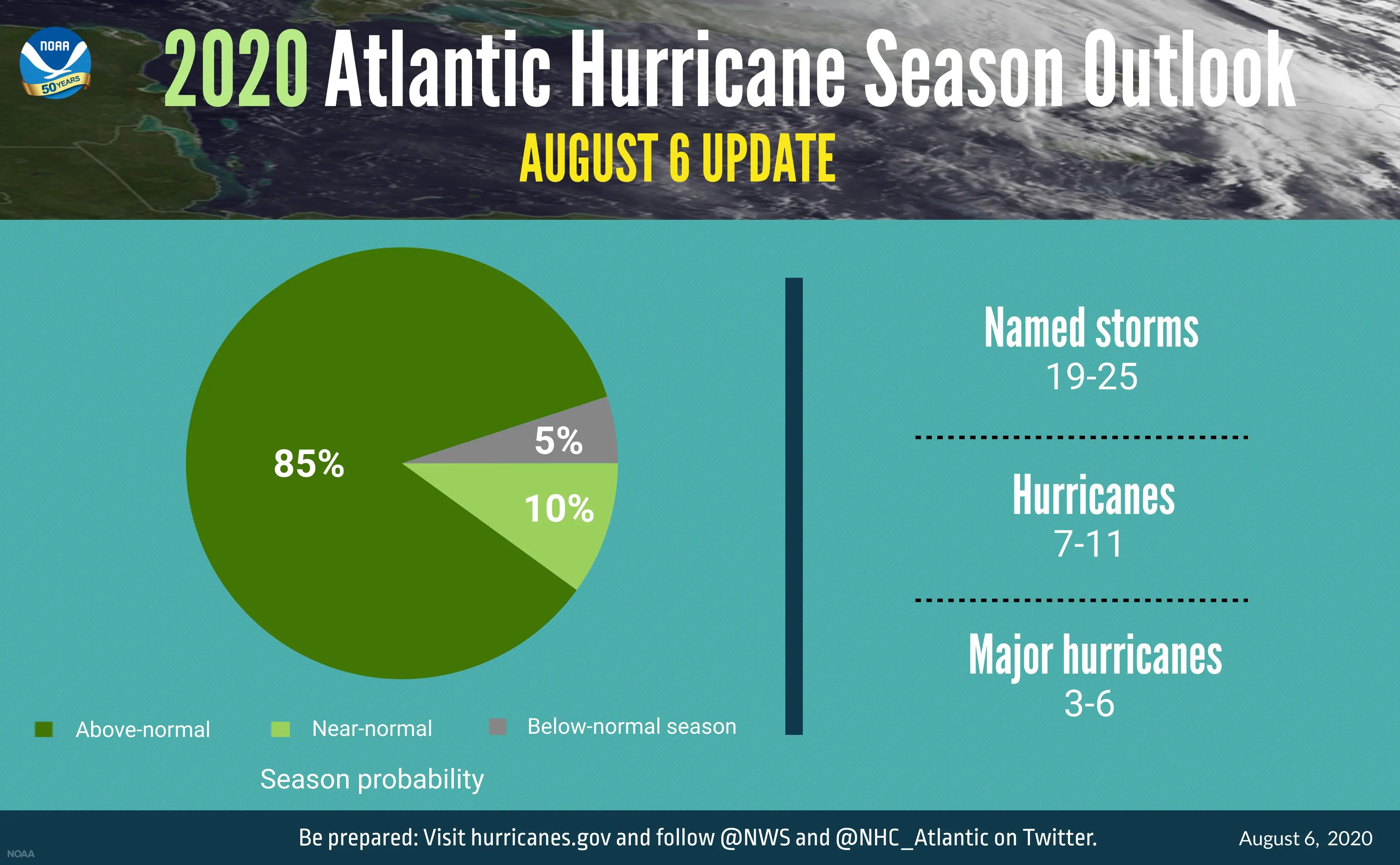 NOAA
50 YEARS

2020 Atlantic Hurricane Season Outlook

AUGUST 6 UPDATE

85%

5%

10%

Above-normal

Near-normal

Below-normal season

Season probability

Named storms
19-25

Hurricanes
7-11

Major hurricanes
3-6

Be prepared: Visit hurricanes.gov and follow @NWS and @NHC_Atlantic on Twitter.

August 6, 2020

NOAA